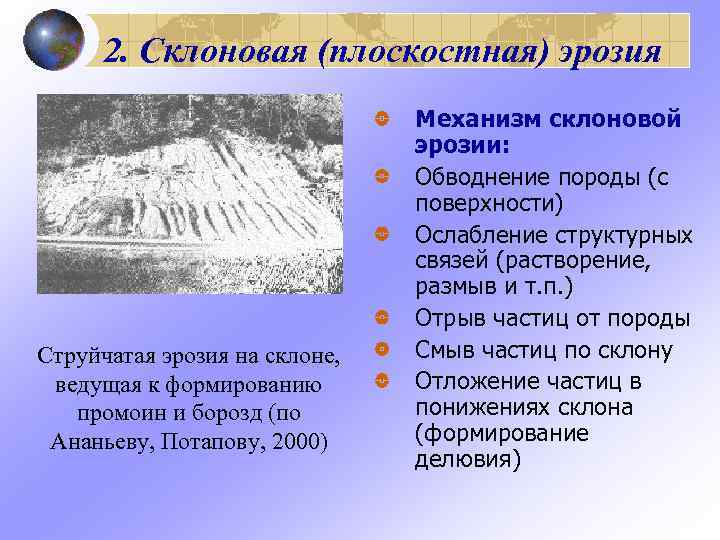 2. Склоновая (плоскостная) эрозия

Струйчатая эрозия на склоне, ведущая к формированию промоин и борозд (по Ананьеву, Потапову, 2000)

Механизм склоновой эрозии:

Обводнение породы (с поверхности)

Ослабление структурных связей (растворение, размыв и т.п.)

Отрыв частиц от породы

Смыв частиц по склону

Отложение частиц в понижениях склона (формирование делювия)